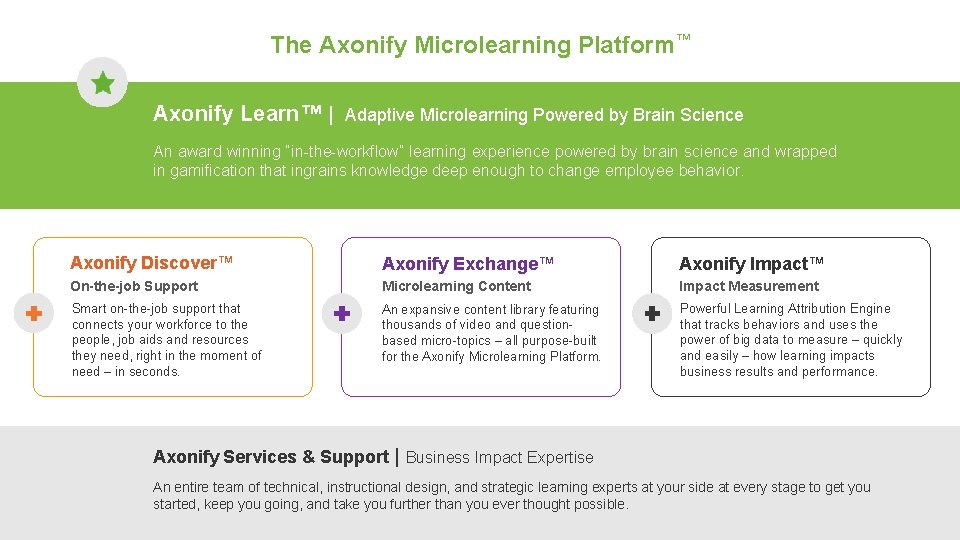 The Axonify Microlearning Platform™

Axonify Learn™ | Adaptive Microlearning Powered by Brain Science

An award winning "in-the-workflow" learning experience powered by brain science and wrapped in gamification that ingrains knowledge deep enough to change employee behavior.

Axonify Discover™

On-the-job Support

Smart on-the-job support that connects your workforce to the people, job aids and resources they need, right in the moment of need – in seconds.

Axonify Exchange™

Microlearning Content

An expansive content library featuring thousands of video and question-based micro-topics – all purpose-built for the Axonify Microlearning Platform.

Axonify Impact™

Impact Measurement

Powerful Learning Attribution Engine that tracks behaviors and uses the power of big data to measure – quickly and easily – how learning impacts business results and performance.

Axonify Services & Support | Business Impact Expertise

An entire team of technical, instructional design, and strategic learning experts at your side at every stage to get you started, keep you going, and take you further than you ever thought possible.